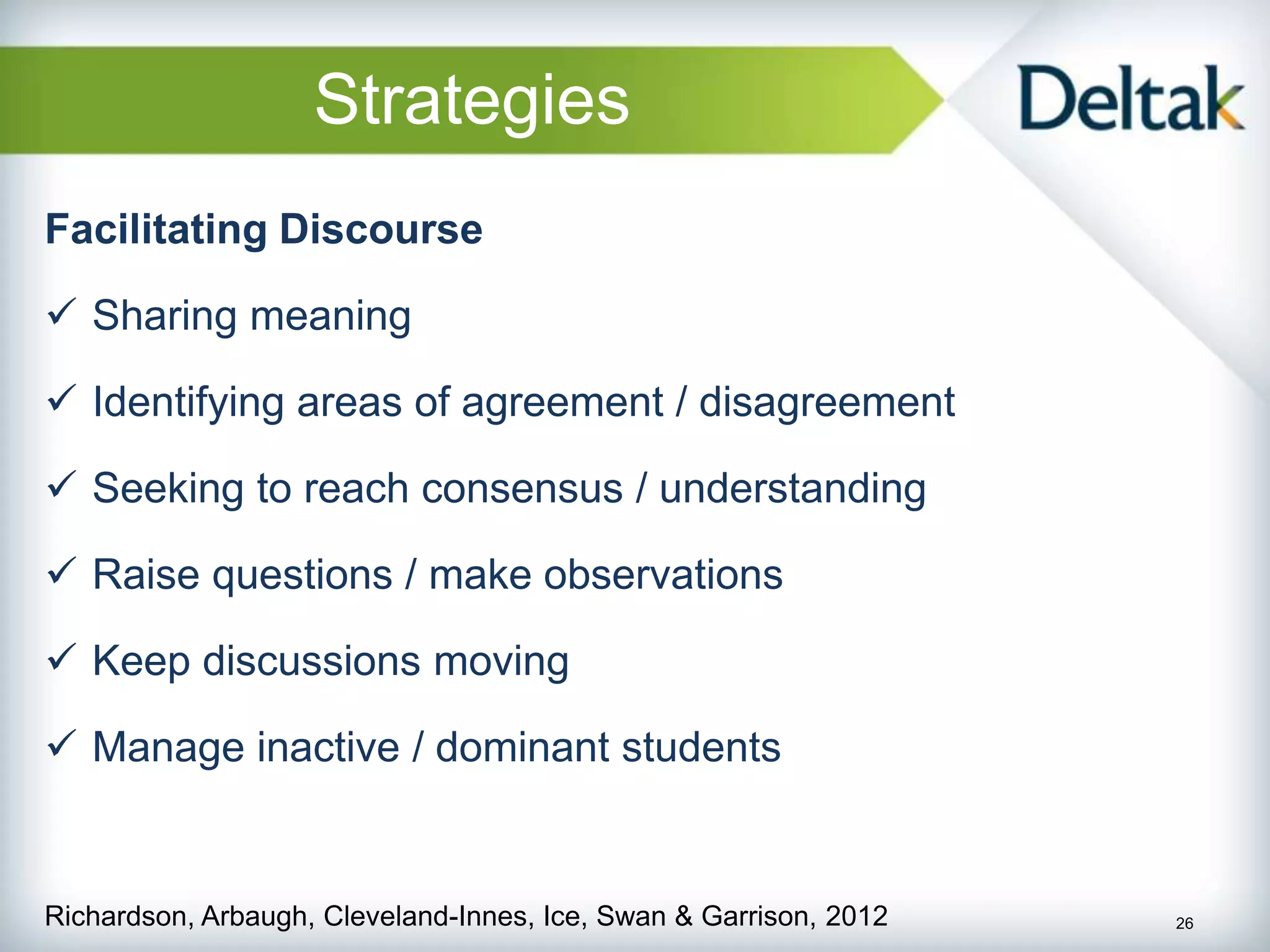 Strategies

Deltak

Facilitating Discourse

✓ Sharing meaning

✓ Identifying areas of agreement / disagreement

✓ Seeking to reach consensus / understanding

✓ Raise questions / make observations

✓ Keep discussions moving

✓ Manage inactive / dominant students

Richardson, Arbaugh, Cleveland-Innes, Ice, Swan & Garrison, 2012

26